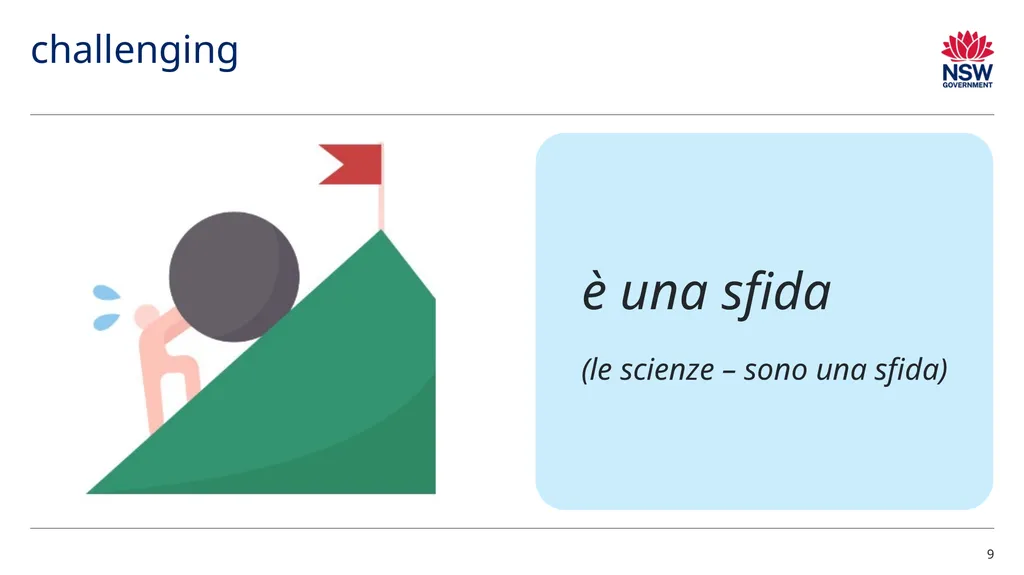 challenging

NSW
GOVERNMENT

è una sfida

(le scienze – sono una sfida)

9